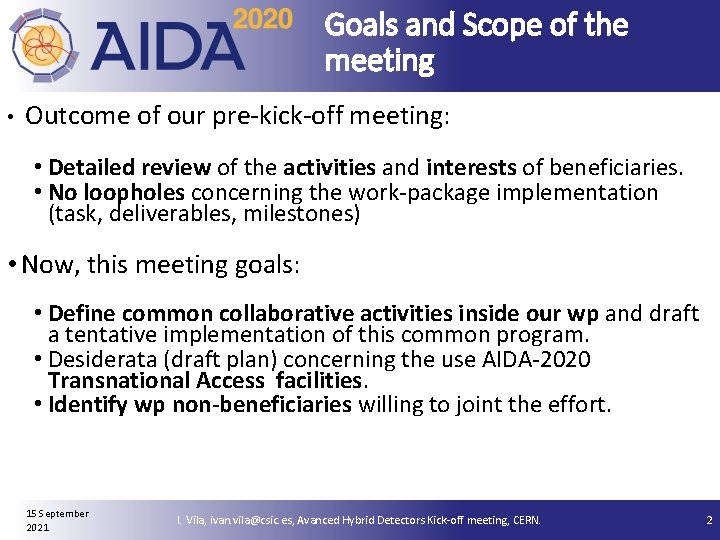 AIDA 2020

Goals and Scope of the meeting

• Outcome of our pre-kick-off meeting:

• Detailed review of the activities and interests of beneficiaries.
• No loopholes concerning the work-package implementation (task, deliverables, milestones)

• Now, this meeting goals:

• Define common collaborative activities inside our wp and draft a tentative implementation of this common program.
• Desiderata (draft plan) concerning the use AIDA-2020 Transnational Access facilities.
• Identify wp non-beneficiaries willing to joint the effort.

15 September 2021

I. Vila, ivan.vila@csic.es, Avanced Hybrid Detectors Kick-off meeting, CERN.

2